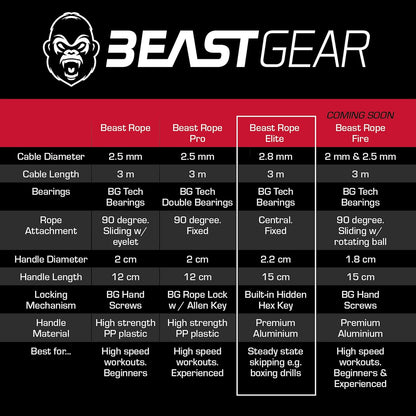 BEASTGEAR

COMING SOON

| | Beast Rope | Beast Rope Pro | Beast Rope Elite | Beast Rope Fire |
|---|---|---|---|---|
| Cable Diameter | 2.5 mm | 2.5 mm | 2.8 mm | 2 mm & 2.5 mm |
| Cable Length | 3 m | 3 m | 3 m | 3 m |
| Bearings | BG Tech Bearings | BG Tech Double Bearings | BG Tech Bearings | BG Tech Bearings |
| Rope Attachment | 90 degree. Sliding w/ eyelet | 90 degree. Fixed | Central. Fixed | 90 degree. Sliding w/ rotating ball |
| Handle Diameter | 2 cm | 2 cm | 2.2 cm | 1.8 cm |
| Handle Length | 12 cm | 12 cm | 15 cm | 15 cm |
| Locking Mechanism | BG Hand Screws | BG Rope Lock w / Allen Key | Built-in Hidden Hex Key | BG Hand Screws |
| Handle Material | High strength PP plastic | High strength PP plastic | Premium Aluminium | Premium Aluminium |
| Best for... | High speed workouts. Beginners | High speed workouts. Experienced | Steady state skipping e.g. boxing drills | High speed workouts. Beginners & Experienced |